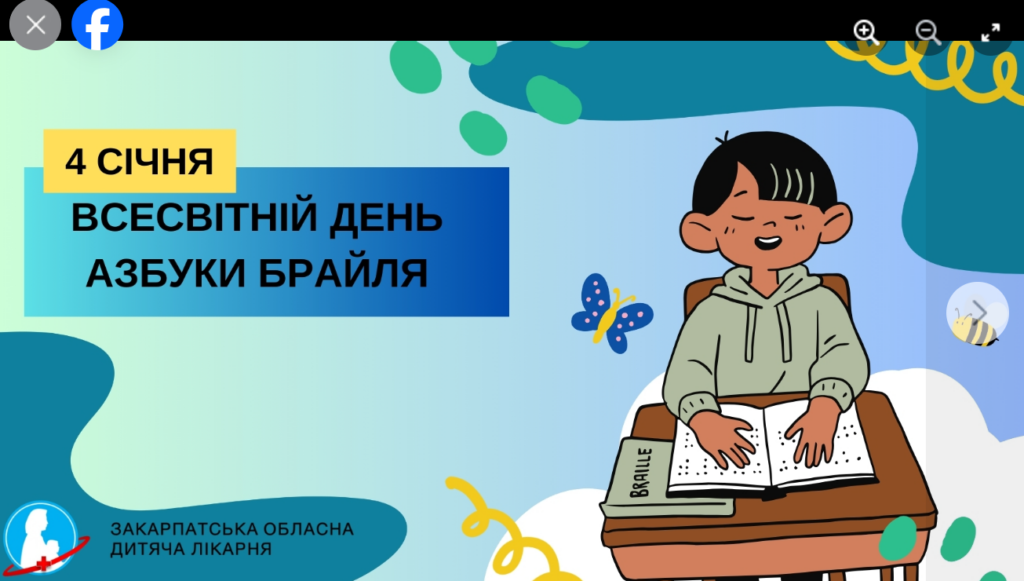 4 СІЧНЯ

ВСЕСВІТНІЙ ДЕНЬ АЗБУКИ БРАЙЛЯ

BRAILLE

ЗАКАРПАТСЬКА ОБЛАСНА ДИТЯЧА ЛІКАРНЯ